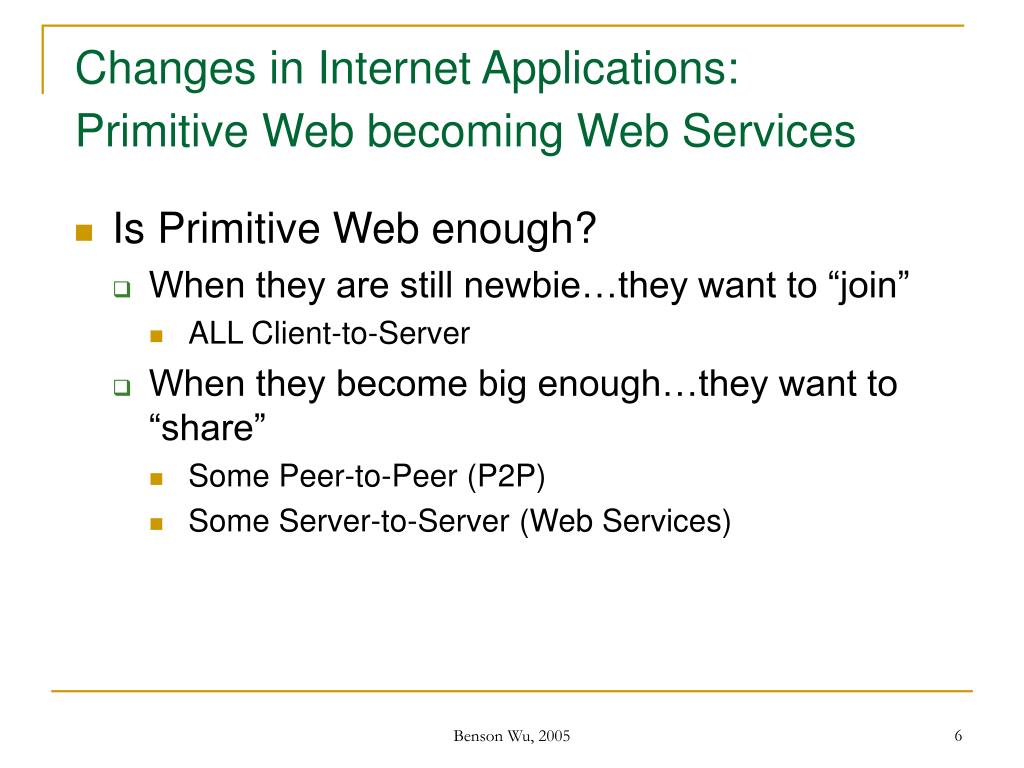 Changes in Internet Applications:
Primitive Web becoming Web Services

Is Primitive Web enough?

When they are still newbie…they want to “join”

ALL Client-to-Server

When they become big enough…they want to “share”

Some Peer-to-Peer (P2P)

Some Server-to-Server (Web Services)

Benson Wu, 2005

6